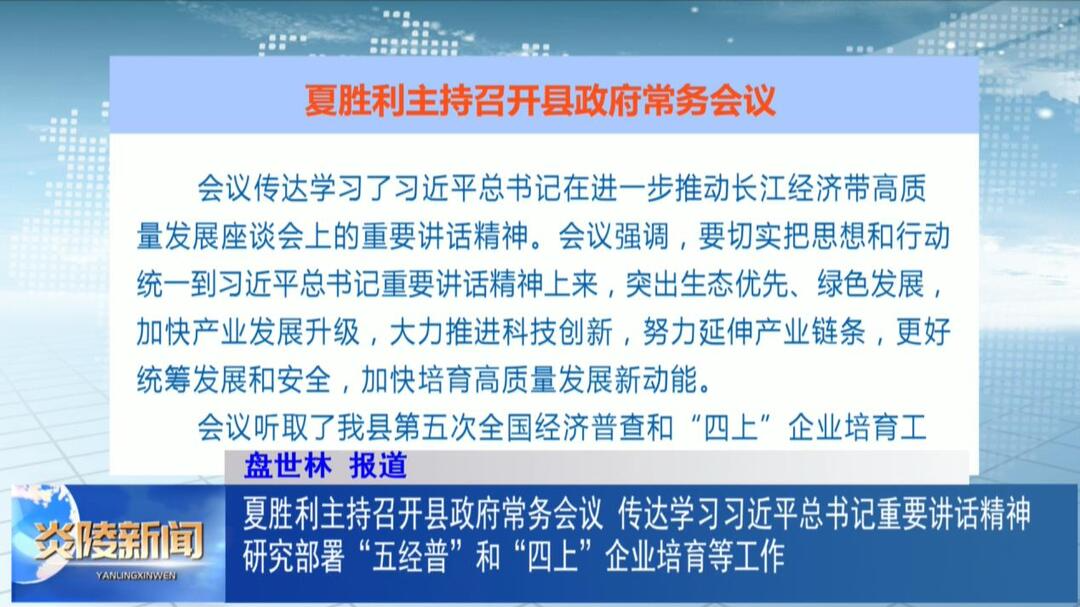 夏胜利主持召开县政府常务会议

会议传达学习了习近平总书记在进一步推动长江经济带高质量发展座谈会上的重要讲话精神。会议强调，要切实把思想和行动统一到习近平总书记重要讲话精神上来，突出生态优先、绿色发展，加快产业发展升级，大力推进科技创新，努力延伸产业链条，更好统筹发展和安全，加快培育高质量发展新动能。

会议听取了我县第五次全国经济普查和“四上”企业培育工

盘世林 报道

炎陵新闻
YANLINGXINWEN

夏胜利主持召开县政府常务会议 传达学习习近平总书记重要讲话精神 研究部署“五经普”和“四上”企业培育等工作